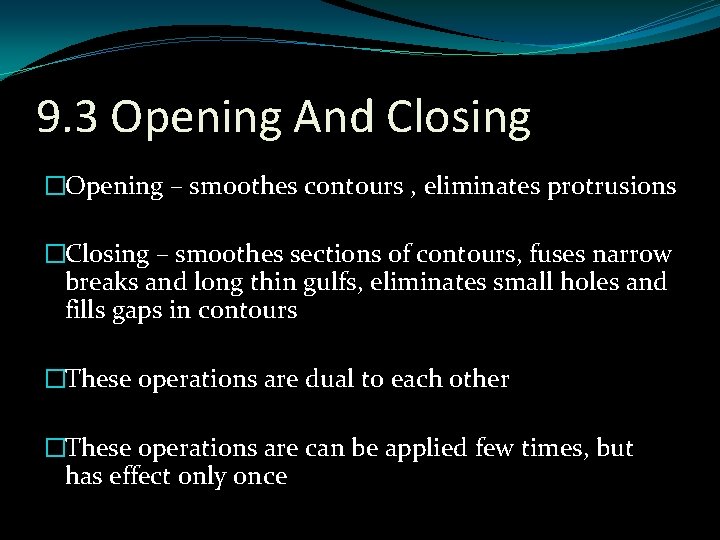 9.3 Opening And Closing

□Opening – smoothes contours , eliminates protrusions

□Closing – smoothes sections of contours, fuses narrow breaks and long thin gulfs, eliminates small holes and fills gaps in contours

□These operations are dual to each other

□These operations are can be applied few times, but has effect only once